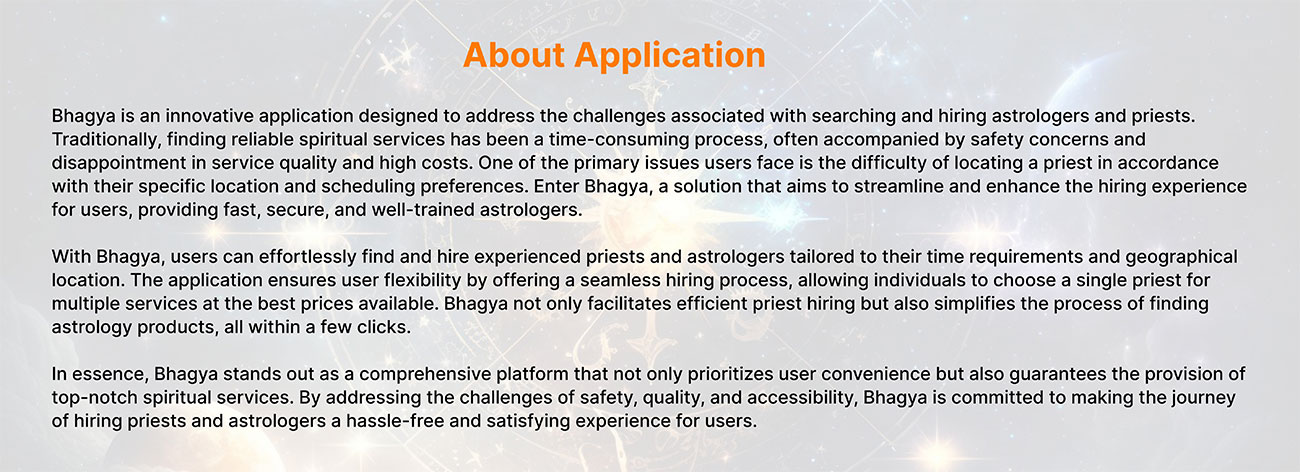 About Application

Bhagya is an innovative application designed to address the challenges associated with searching and hiring astrologers and priests. Traditionally, finding reliable spiritual services has been a time-consuming process, often accompanied by safety concerns and disappointment in service quality and high costs. One of the primary issues users face is the difficulty of locating a priest in accordance with their specific location and scheduling preferences. Enter Bhagya, a solution that aims to streamline and enhance the hiring experience for users, providing fast, secure, and well-trained astrologers.

With Bhagya, users can effortlessly find and hire experienced priests and astrologers tailored to their time requirements and geographical location. The application ensures user flexibility by offering a seamless hiring process, allowing individuals to choose a single priest for multiple services at the best prices available. Bhagya not only facilitates efficient priest hiring but also simplifies the process of finding astrology products, all within a few clicks.

In essence, Bhagya stands out as a comprehensive platform that not only prioritizes user convenience but also guarantees the provision of top-notch spiritual services. By addressing the challenges of safety, quality, and accessibility, Bhagya is committed to making the journey of hiring priests and astrologers a hassle-free and satisfying experience for users.